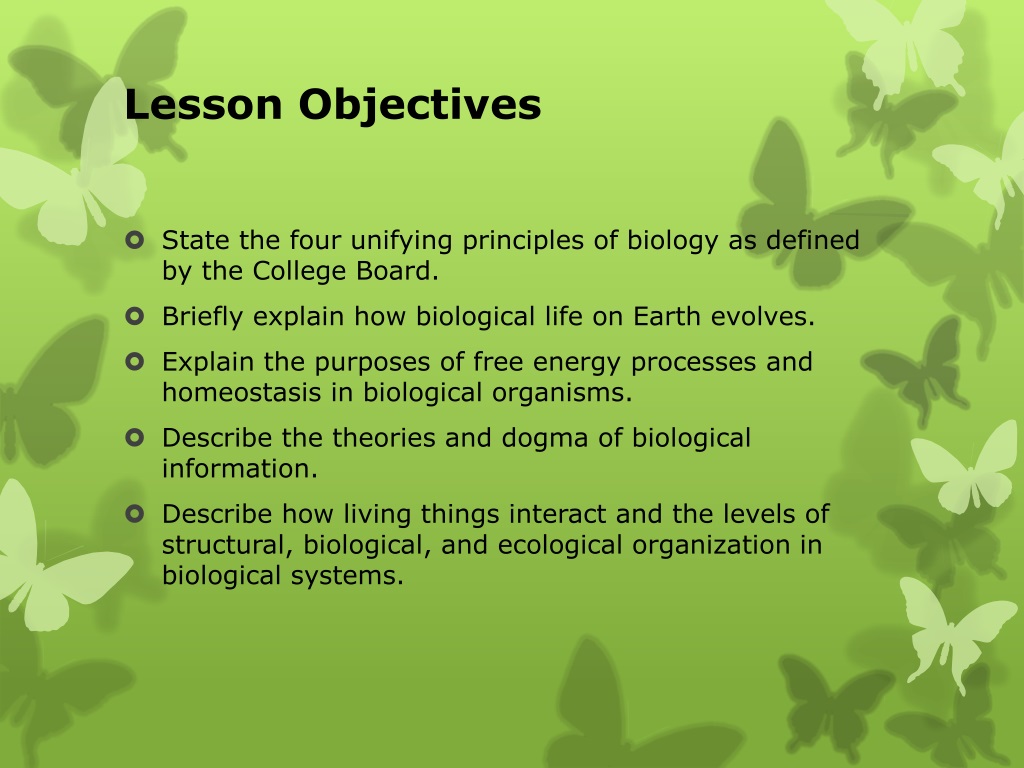 Lesson Objectives

State the four unifying principles of biology as defined by the College Board.

Briefly explain how biological life on Earth evolves.

Explain the purposes of free energy processes and homeostasis in biological organisms.

Describe the theories and dogma of biological information.

Describe how living things interact and the levels of structural, biological, and ecological organization in biological systems.